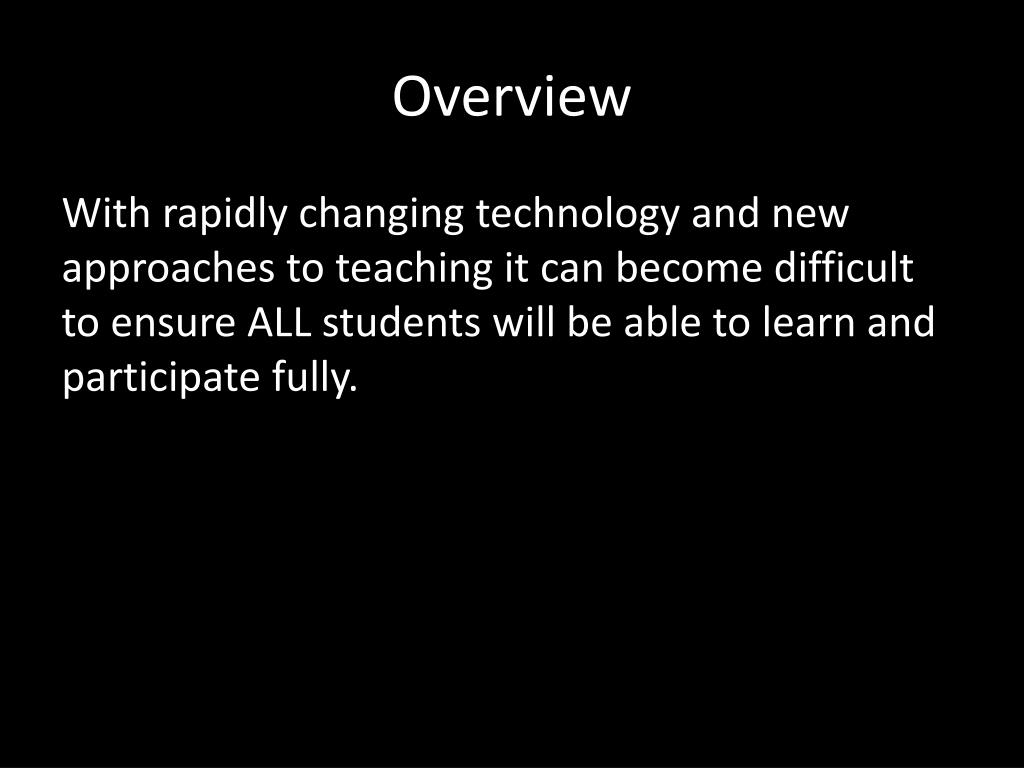 Overview

With rapidly changing technology and new approaches to teaching it can become difficult to ensure ALL students will be able to learn and participate fully.